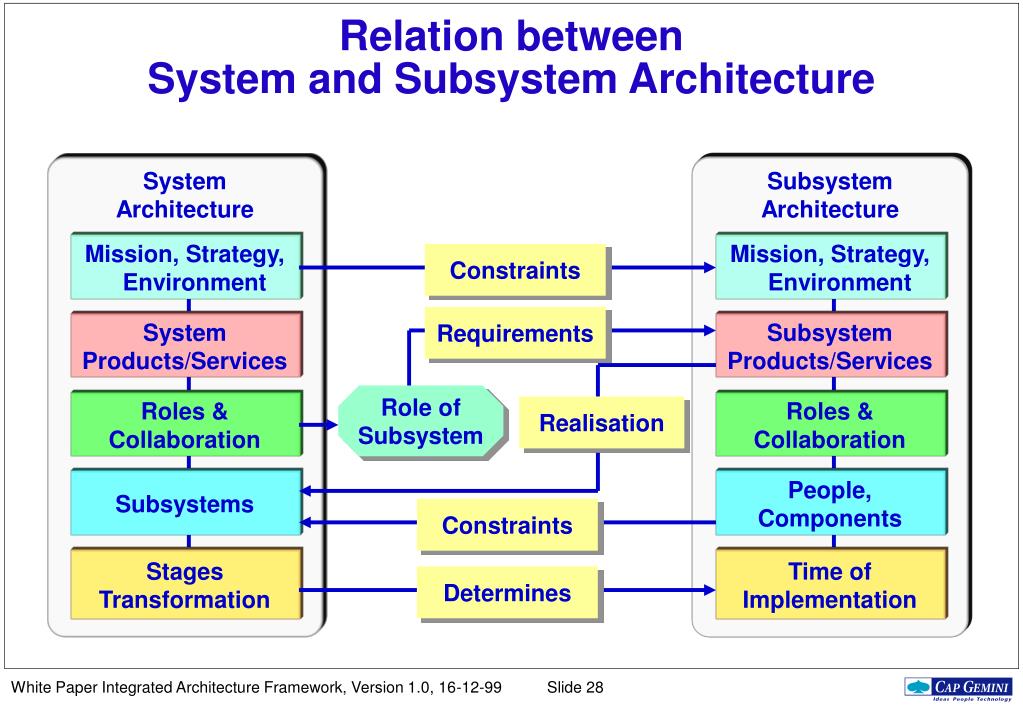 Relation between
System and Subsystem Architecture

System Architecture

Mission, Strategy, Environment

System Products/Services

Roles & Collaboration

Subsystems

Stages Transformation

Constraints

Requirements

Role of Subsystem

Realisation

Constraints

Determines

Subsystem Architecture

Mission, Strategy, Environment

Subsystem Products/Services

Roles & Collaboration

People, Components

Time of Implementation

White Paper Integrated Architecture Framework, Version 1.0, 16-12-99 Slide 28

CAP GEMINI
Ideas People Technology